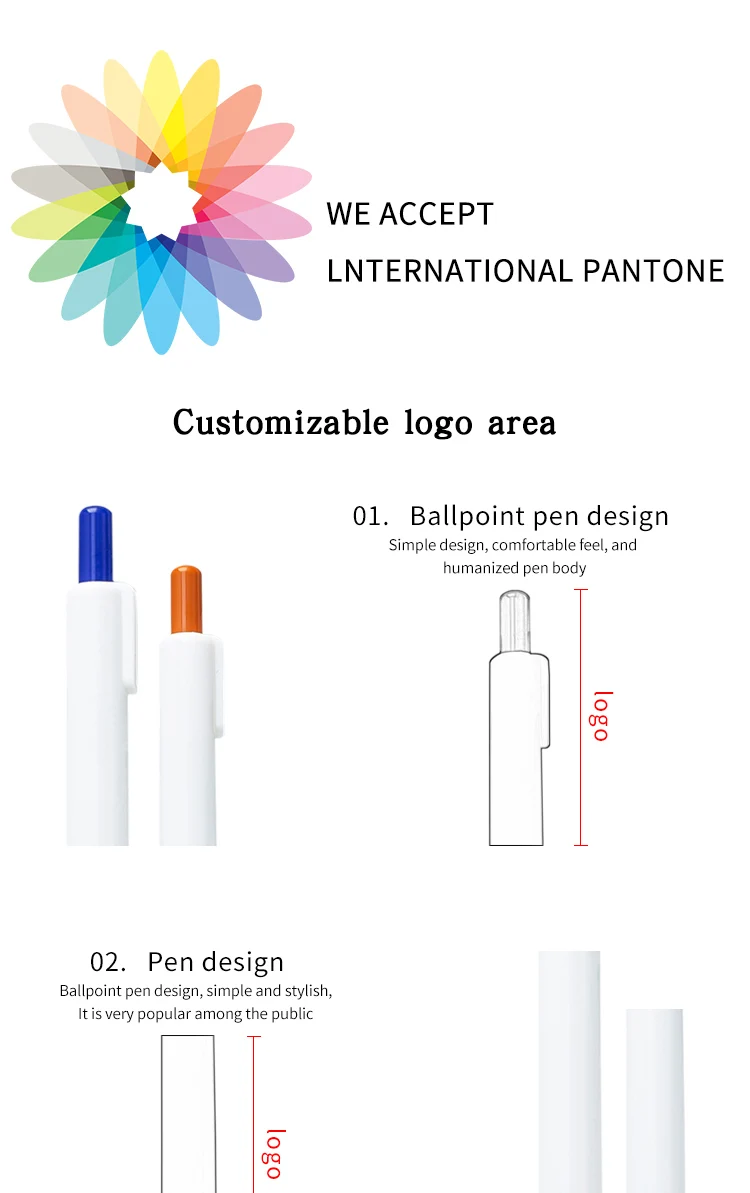 WE ACCEPT
LNTERNATIONAL PANTONE

Customizable logo area

01. Ballpoint pen design
Simple design, comfortable feel, and humanized pen body

logo

02. Pen design
Ballpoint pen design, simple and stylish, It is very popular among the public

logo